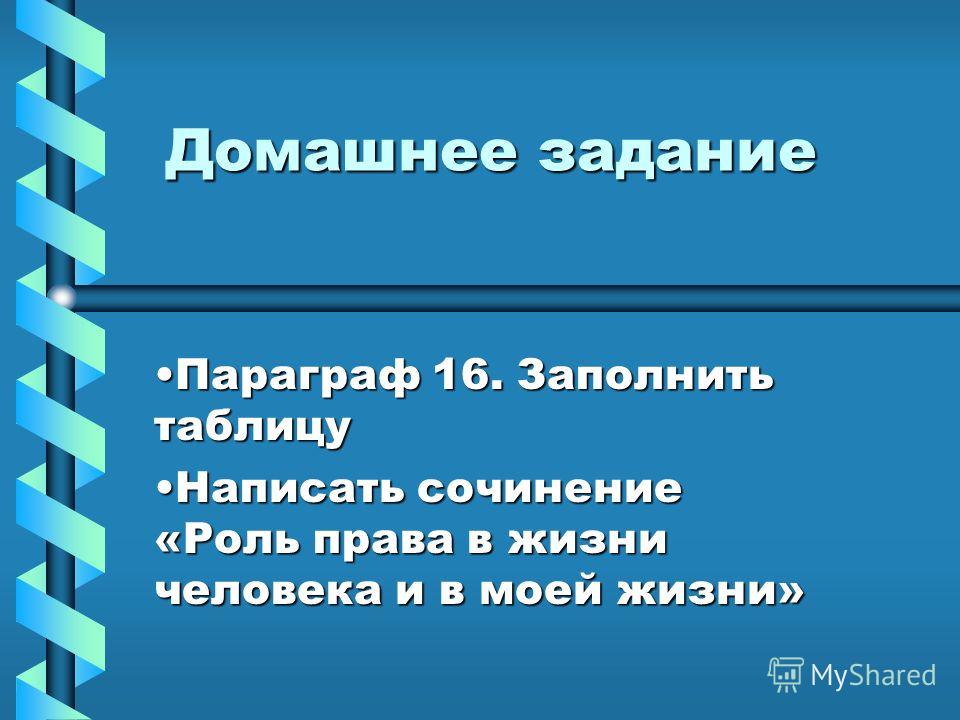 Домашнее задание

•Параграф 16. Заполнить таблицу

•Написать сочинение «Роль права в жизни человека и в моей жизни»

MyShared